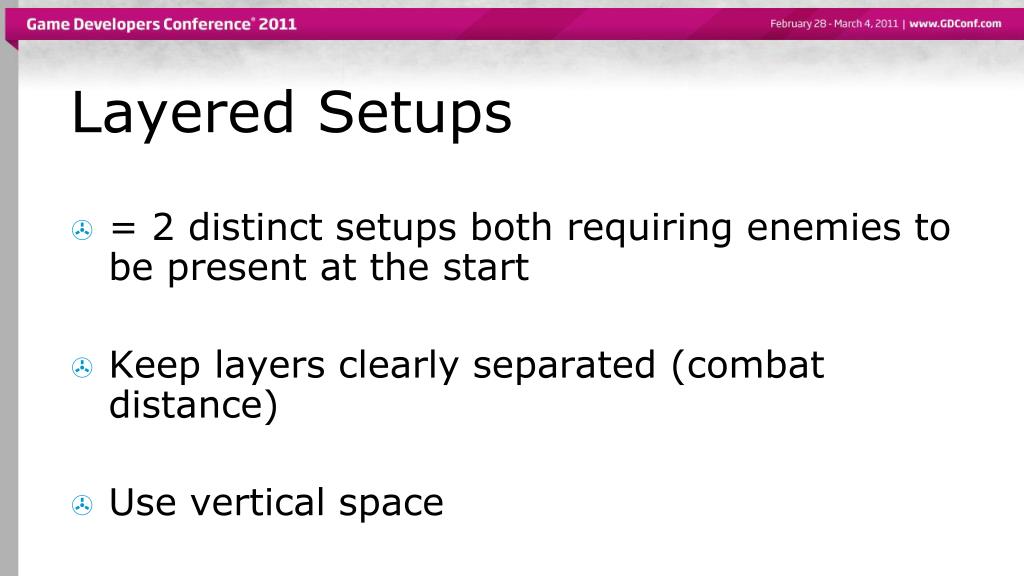 Game Developers Conference® 2011

February 28 - March 4, 2011 | www.GDConf.com

Layered Setups

= 2 distinct setups both requiring enemies to be present at the start

Keep layers clearly separated (combat distance)

Use vertical space